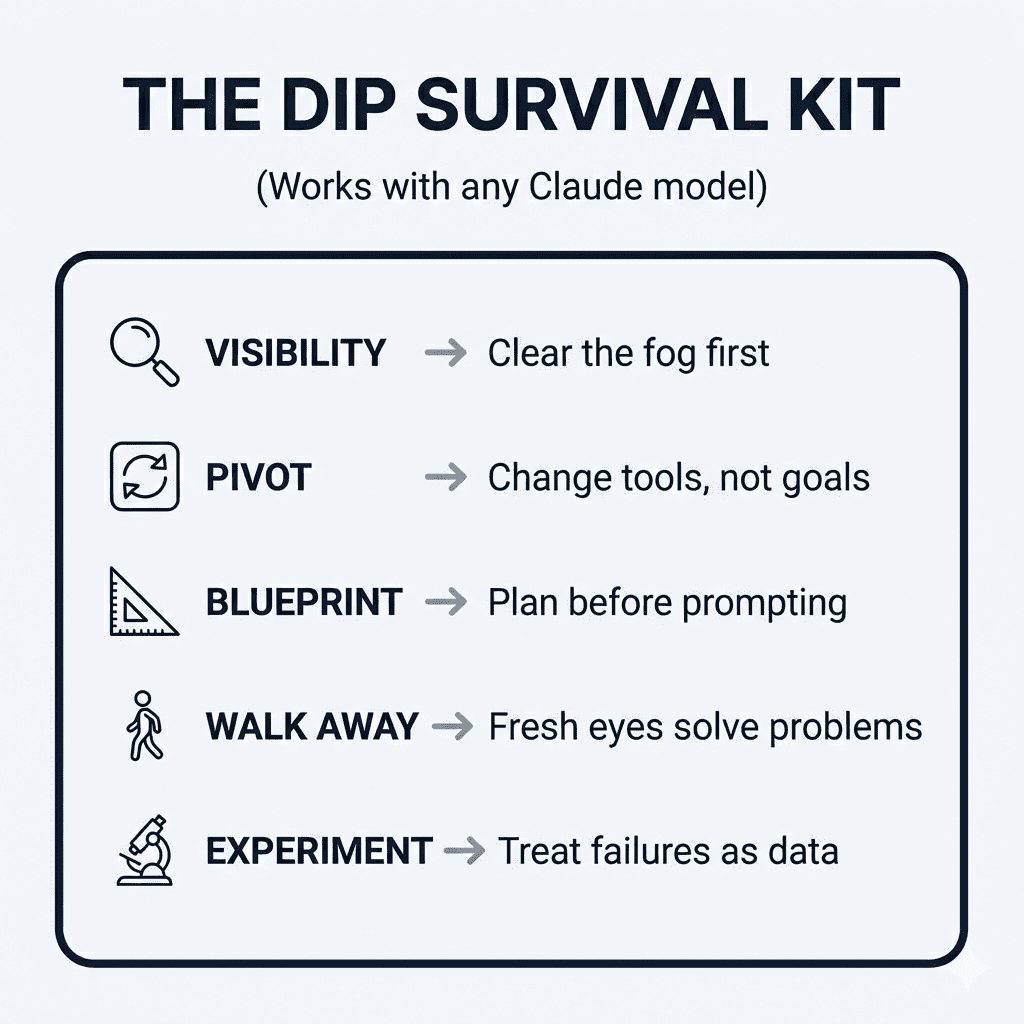 THE DIP SURVIVAL KIT

(Works with any Claude model)

VISIBILITY → Clear the fog first

PIVOT → Change tools, not goals

BLUEPRINT → Plan before prompting

WALK AWAY → Fresh eyes solve problems

EXPERIMENT → Treat failures as data